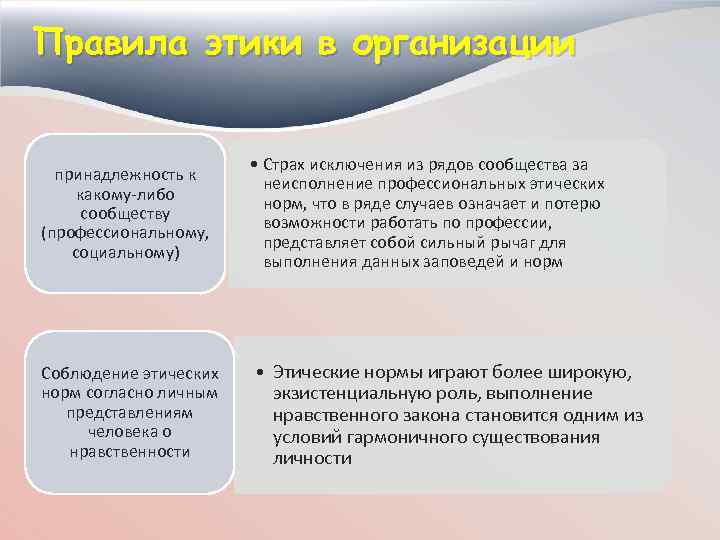 Правила этики в организации

принадлежность к какому-либо сообществу (профессиональному, социальному)

• Страх исключения из рядов сообщества за неисполнение профессиональных этических норм, что в ряде случаев означает и потерю возможности работать по профессии, представляет собой сильный рычаг для выполнения данных заповедей и норм

Соблюдение этических норм согласно личным представлениям человека о нравственности

• Этические нормы играют более широкую, экзистенциальную роль, выполнение нравственного закона становится одним из условий гармоничного существования личности